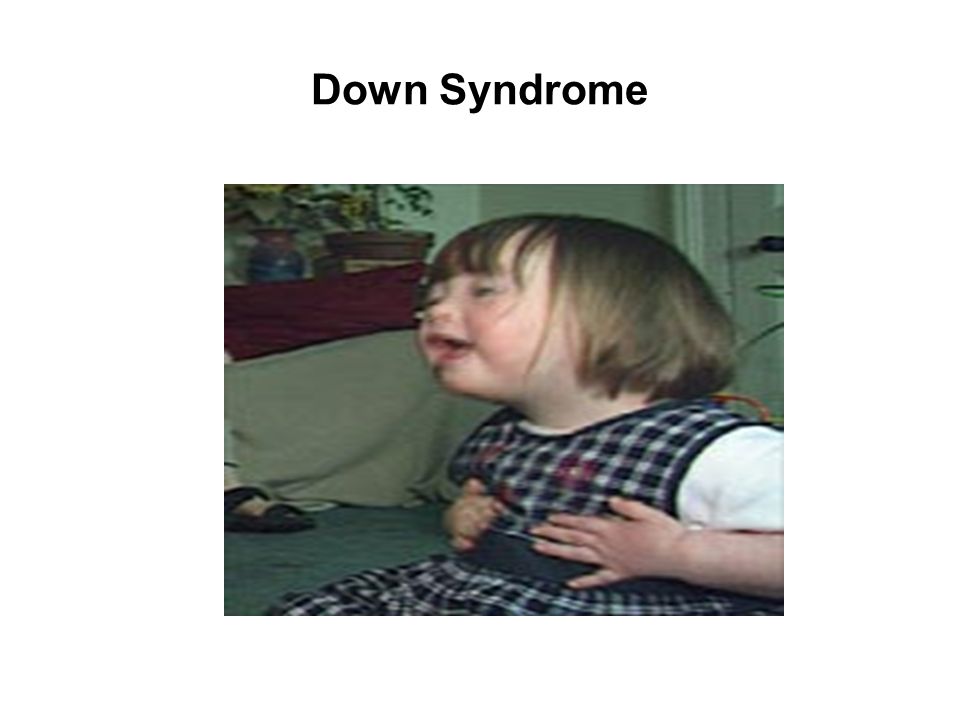 Down Syndrome